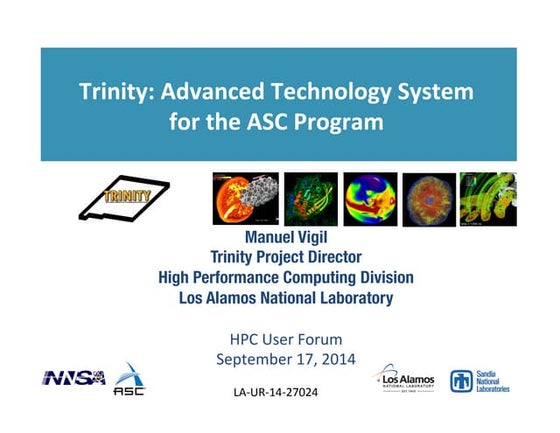 Trinity: Advanced Technology System for the ASC Program

TRINITY

Manuel Vigil
Trinity Project Director
High Performance Computing Division
Los Alamos National Laboratory

HPC User Forum
September 17, 2014

NNSA

ASC

LA-UR-14-27024

Los Alamos
NATIONAL LABORATORY
EST. 1943

Sandia National Laboratories